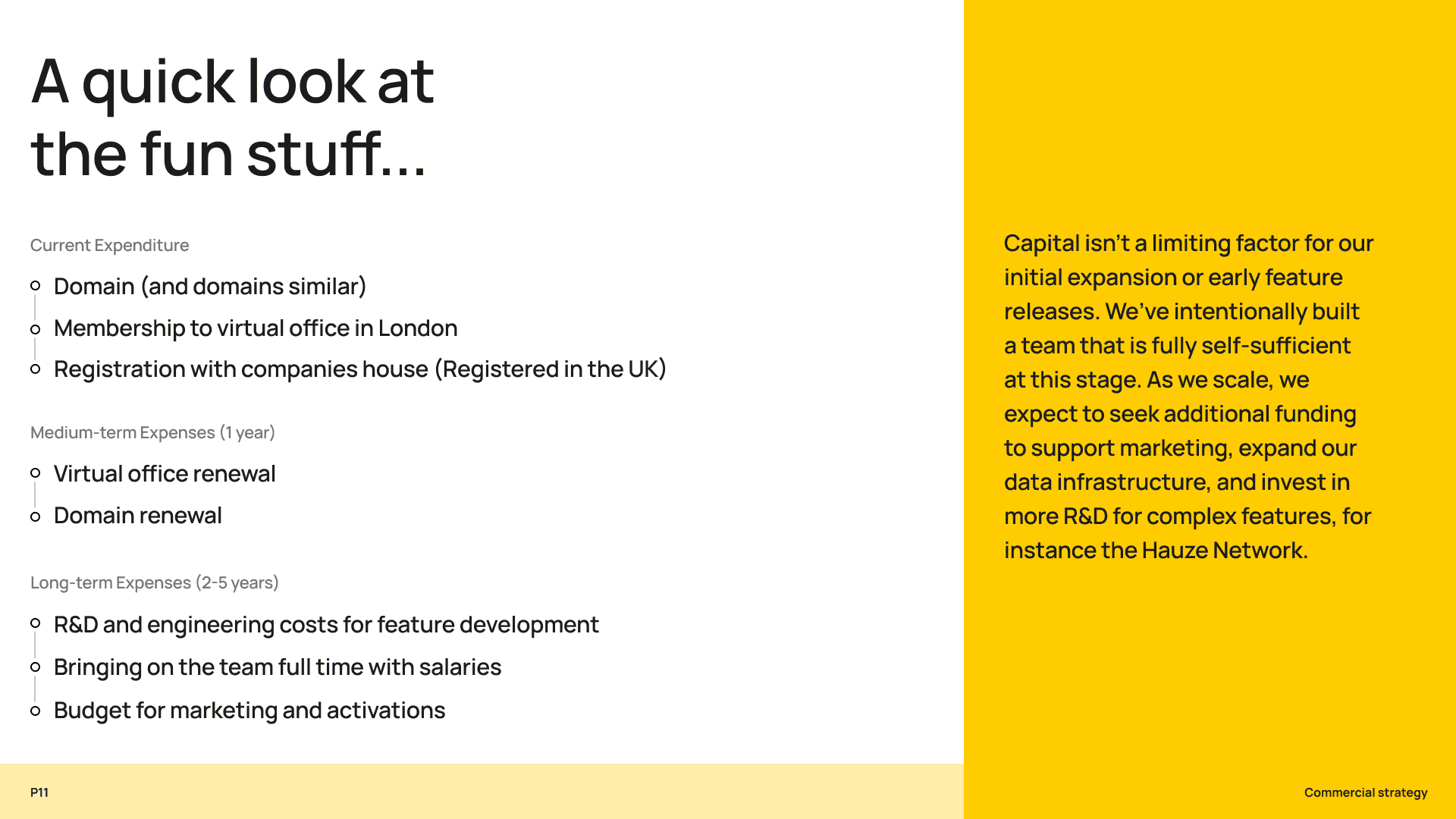 A quick look at the fun stuff...

Current Expenditure

Domain (and domains similar)
Membership to virtual office in London
Registration with companies house (Registered in the UK)

Medium-term Expenses (1 year)

Virtual office renewal
Domain renewal

Long-term Expenses (2-5 years)

R&D and engineering costs for feature development
Bringing on the team full time with salaries
Budget for marketing and activations

Capital isn't a limiting factor for our initial expansion or early feature releases. We've intentionally built a team that is fully self-sufficient at this stage. As we scale, we expect to seek additional funding to support marketing, expand our data infrastructure, and invest in more R&D for complex features, for instance the Hauze Network.

P11

Commercial strategy